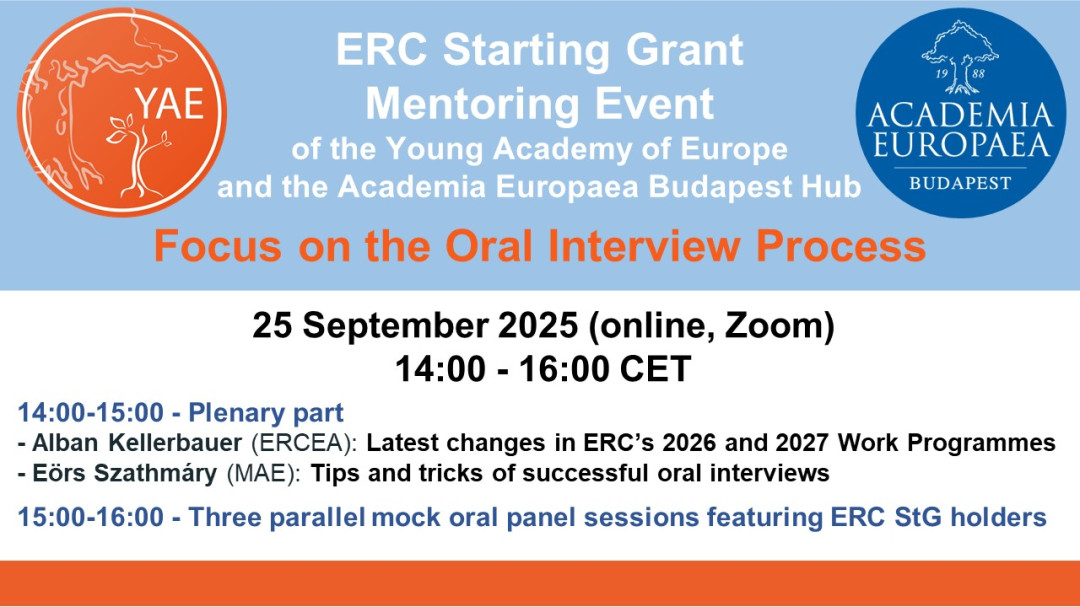 YAE

ERC Starting Grant Mentoring Event
of the Young Academy of Europe and the Academia Europaea Budapest Hub

19 88
ACADEMIA EUROPAEA
BUDAPEST

Focus on the Oral Interview Process

25 September 2025 (online, Zoom)
14:00 - 16:00 CET

14:00-15:00 - Plenary part
- Alban Kellerbauer (ERCEA): Latest changes in ERC's 2026 and 2027 Work Programmes
- Eörs Szathmáry (MAE): Tips and tricks of successful oral interviews

15:00-16:00 - Three parallel mock oral panel sessions featuring ERC StG holders